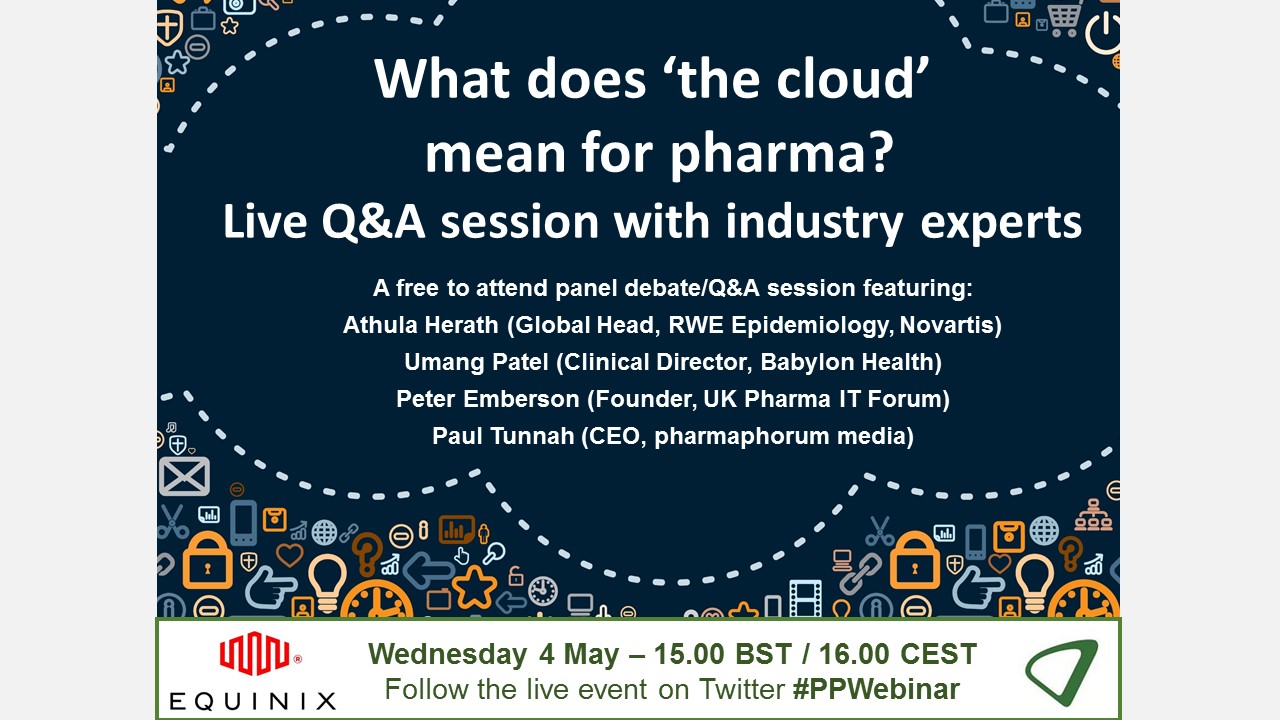 What does ‘the cloud’ mean for pharma?
Live Q&A session with industry experts

A free to attend panel debate/Q&A session featuring:
Athula Herath (Global Head, RWE Epidemiology, Novartis)
Umang Patel (Clinical Director, Babylon Health)
Peter Emberson (Founder, UK Pharma IT Forum)
Paul Tunnah (CEO, pharmaphorum media)

EQUINIX

Wednesday 4 May – 15.00 BST / 16.00 CEST
Follow the live event on Twitter #PPWebinar